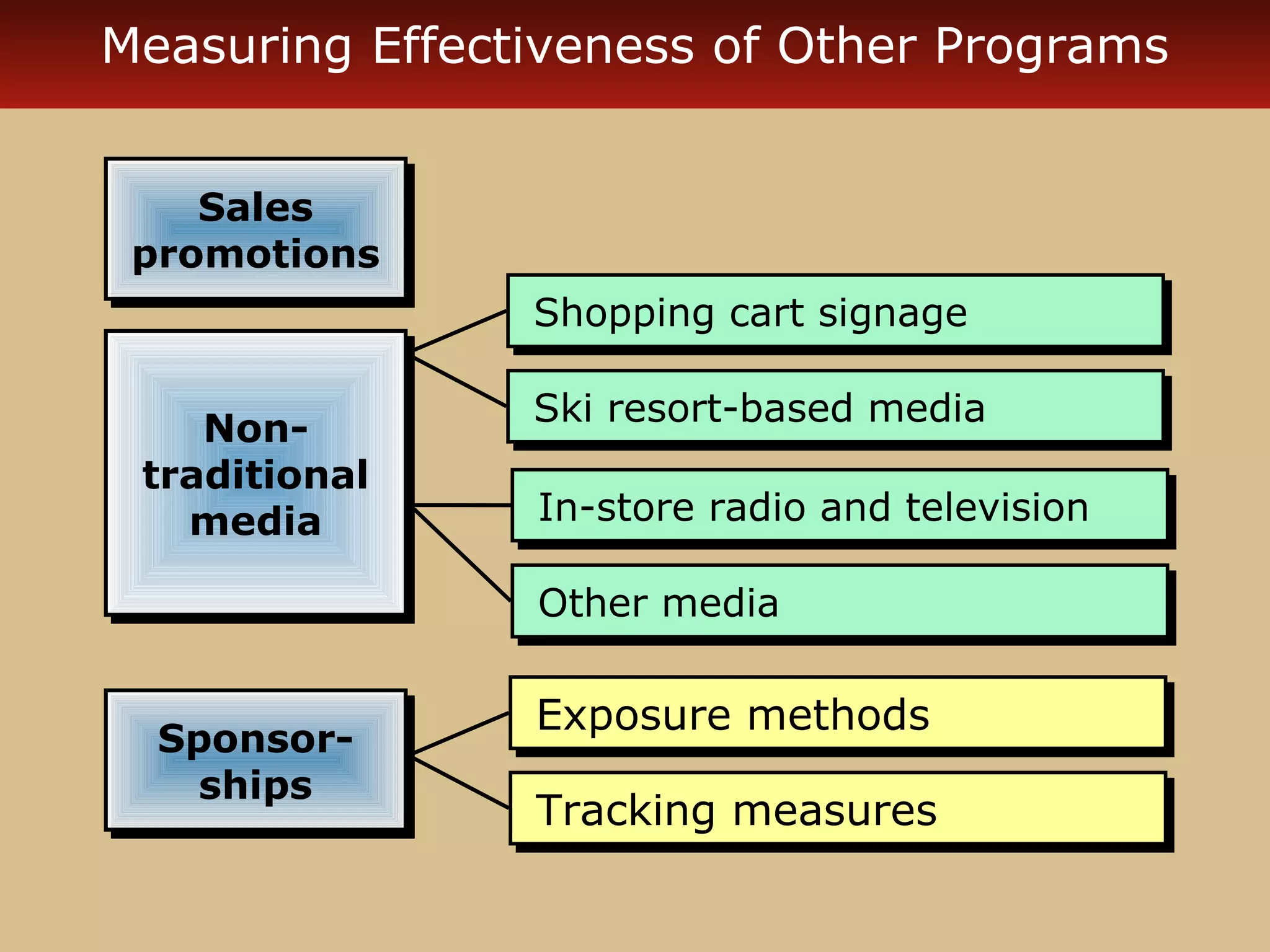 Measuring Effectiveness of Other Programs

Sales promotions

Non-traditional media

Shopping cart signage

Ski resort-based media

In-store radio and television

Other media

Sponsor-ships

Exposure methods

Tracking measures